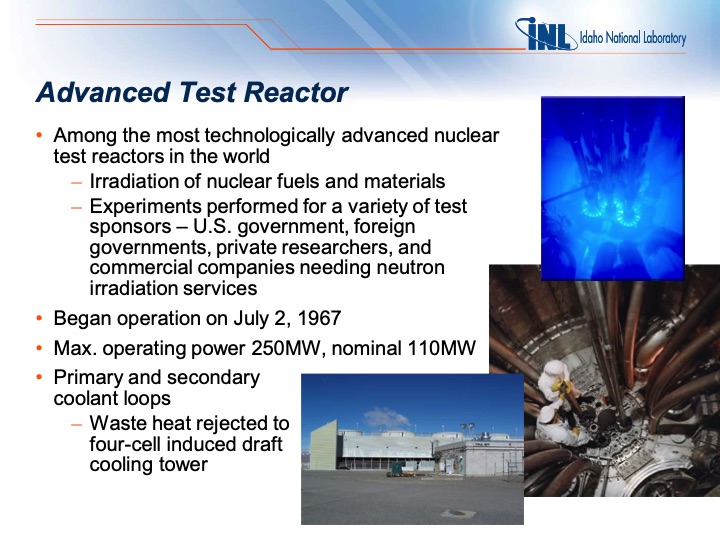 INL Idaho National Laboratory

Advanced Test Reactor

• Among the most technologically advanced nuclear test reactors in the world
– Irradiation of nuclear fuels and materials
– Experiments performed for a variety of test sponsors – U.S. government, foreign governments, private researchers, and commercial companies needing neutron irradiation services
• Began operation on July 2, 1967
• Max. operating power 250MW, nominal 110MW
• Primary and secondary coolant loops
– Waste heat rejected to four-cell induced draft cooling tower